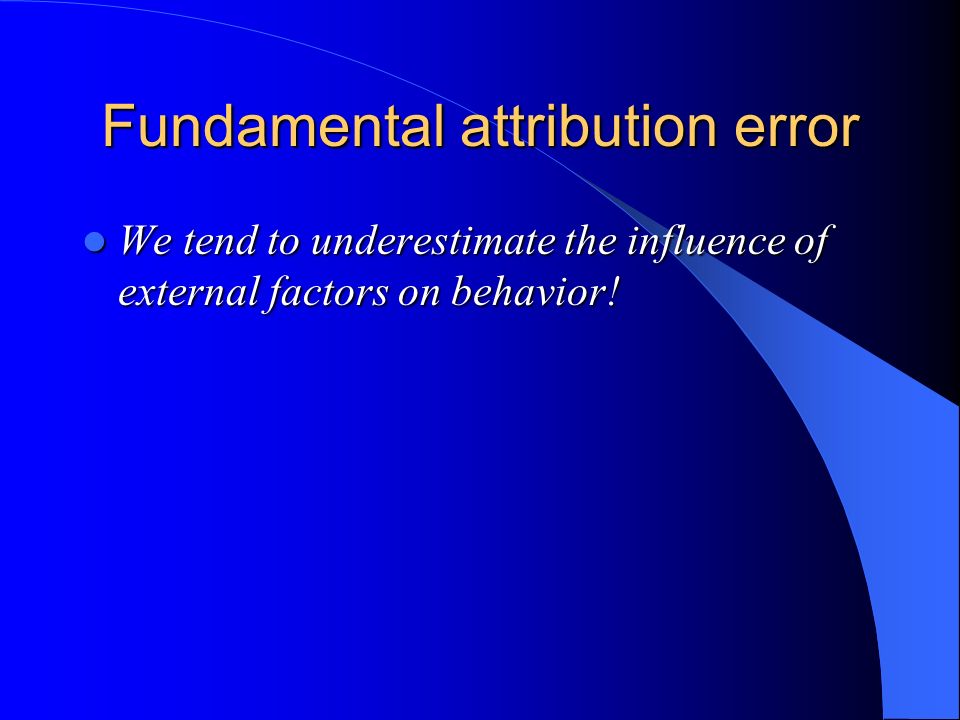 Fundamental attribution error

We tend to underestimate the influence of external factors on behavior!